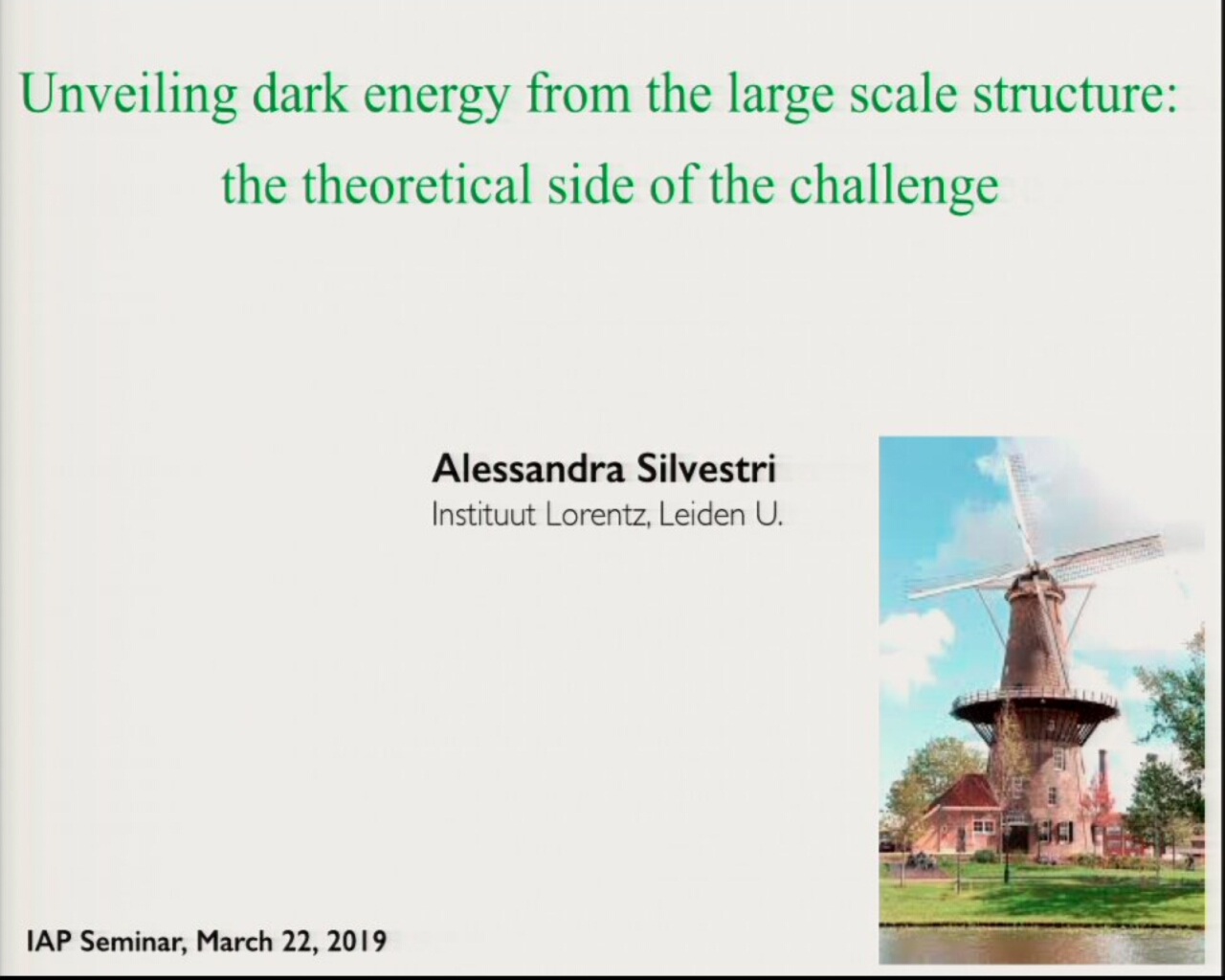 Unveiling dark energy from the large scale structure: the theoretical side of the challenge

Alessandra Silvestri
Instituut Lorentz, Leiden U.

IAP Seminar, March 22, 2019